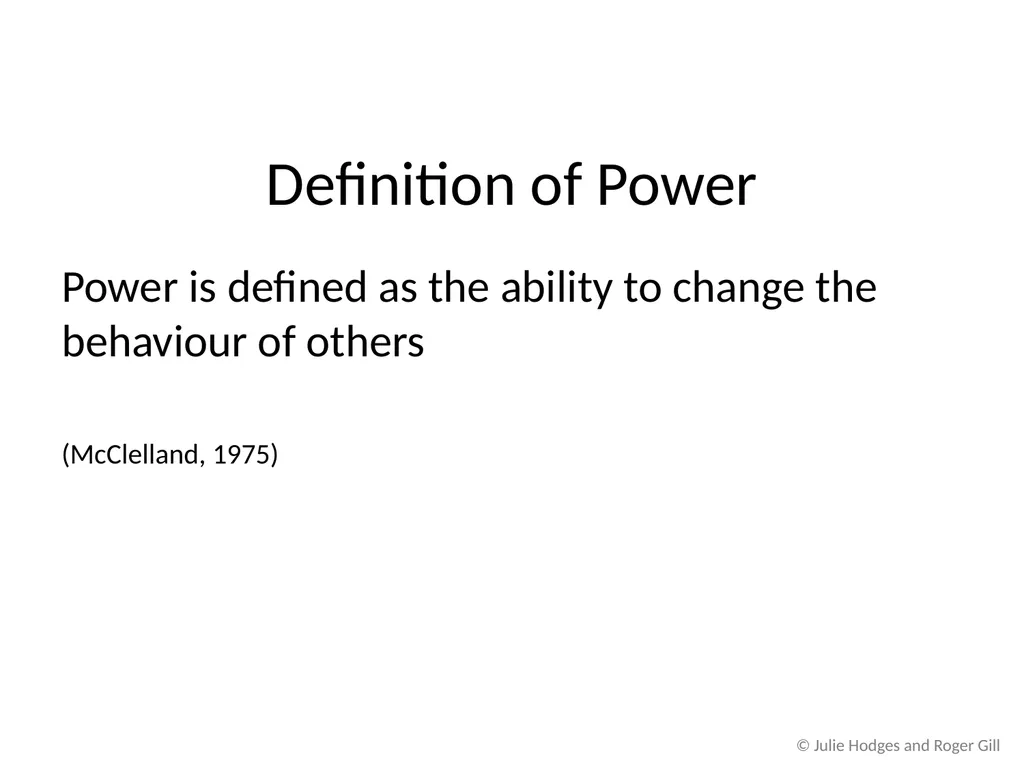 Definition of Power

Power is defined as the ability to change the behaviour of others

(McClelland, 1975)

© Julie Hodges and Roger Gill